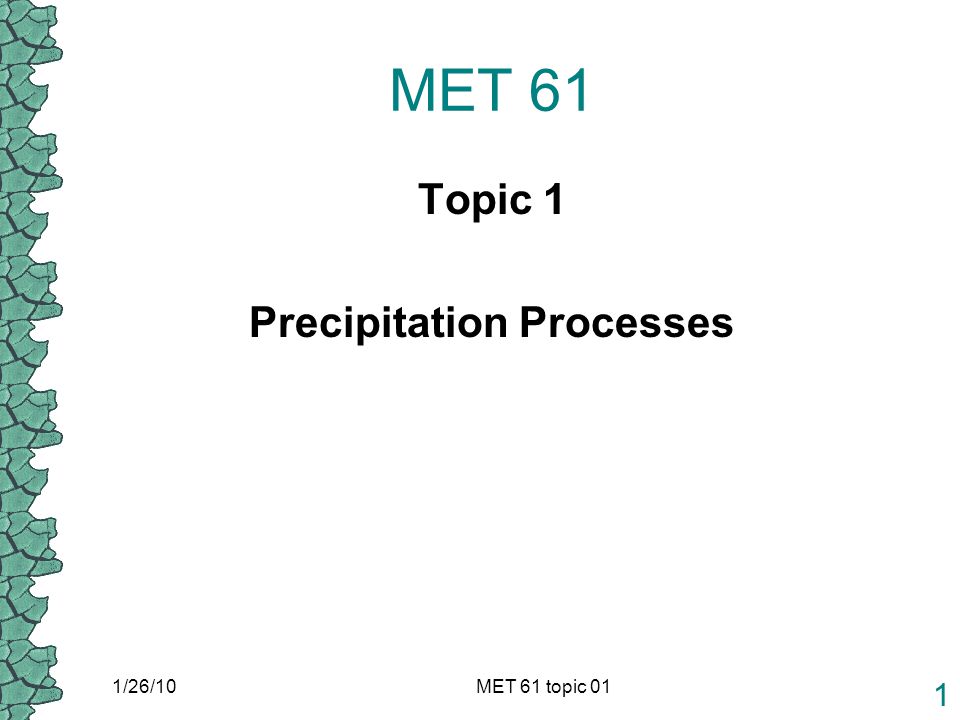 MET 61

Topic 1

Precipitation Processes

1/26/10

MET 61 topic 01

1